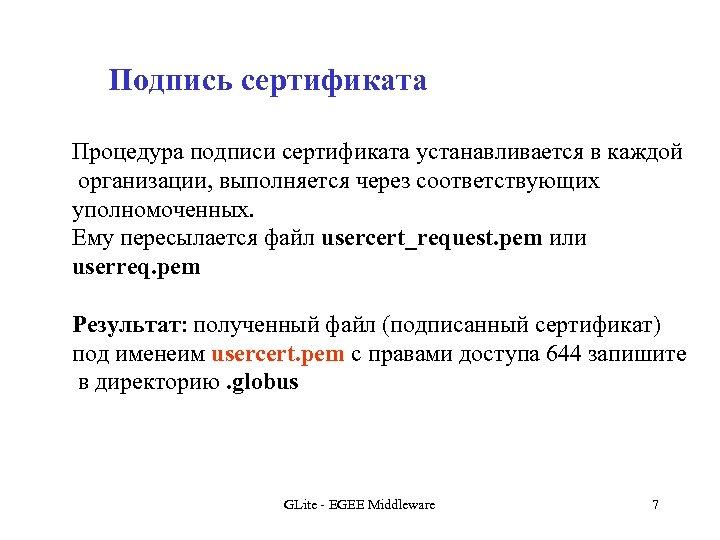 Подпись сертификата

Процедура подписи сертификата устанавливается в каждой организации, выполняется через соответствующих уполномоченных.
Ему пересылается файл usercert_request.pem или userreq.pem

Результат: полученный файл (подписанный сертификат) под именеим usercert.pem с правами доступа 644 запишите в директорию .globus

GLite - EGEE Middleware

7